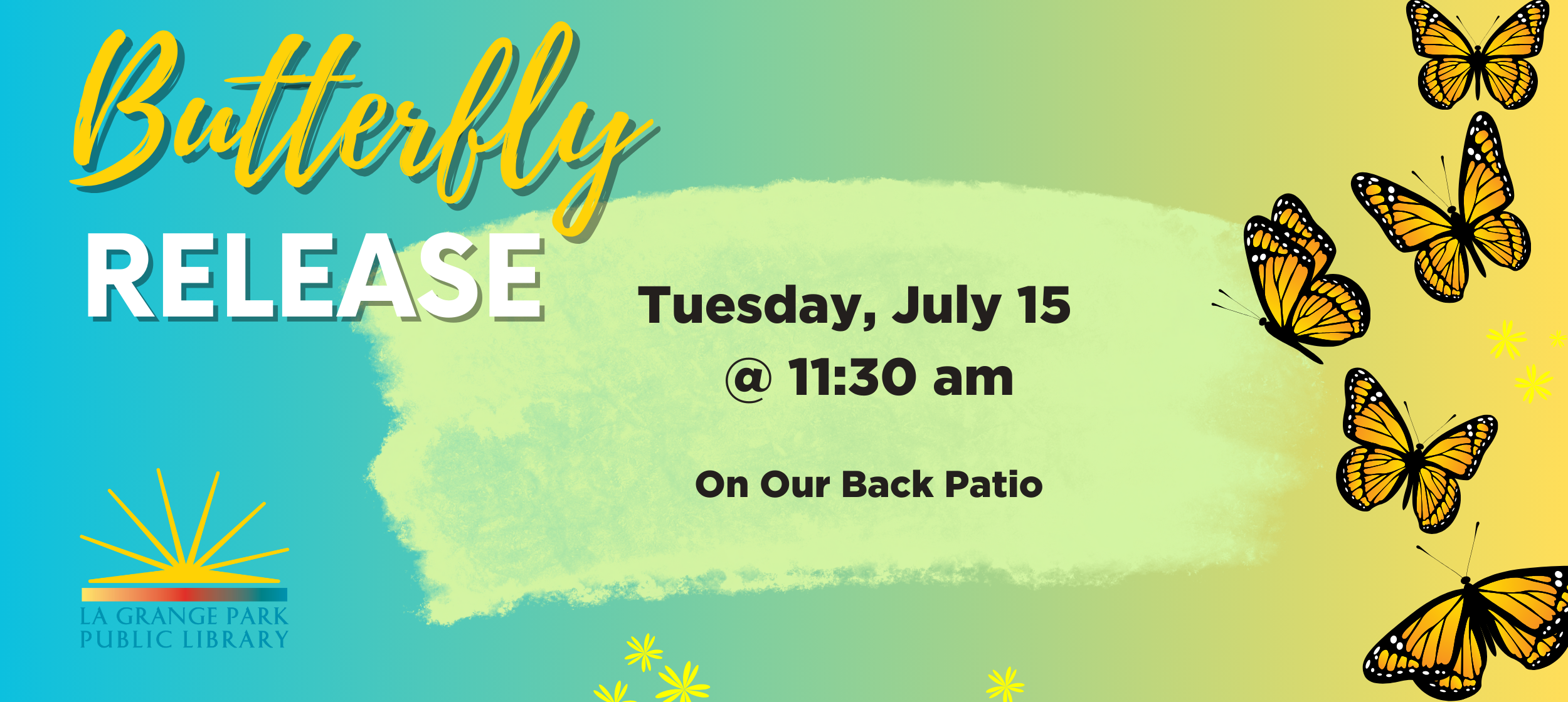 Butterfly
RELEASE

Tuesday, July 15
@ 11:30 am

On Our Back Patio

LA GRANGE PARK
PUBLIC LIBRARY